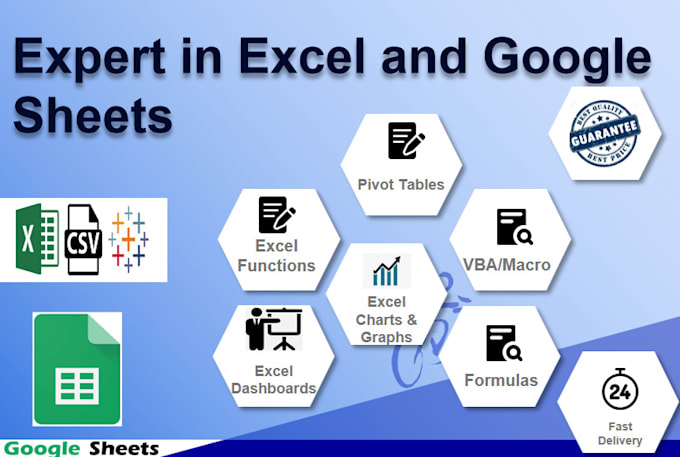 Expert in Excel and Google Sheets

BEST QUALITY
GUARANTEE
BEST PRICE

Pivot Tables

X

CSV

Excel Functions

VBA/Macro

Excel Charts & Graphs

Excel Dashboards

Formulas

24

Fast Delivery

Google Sheets